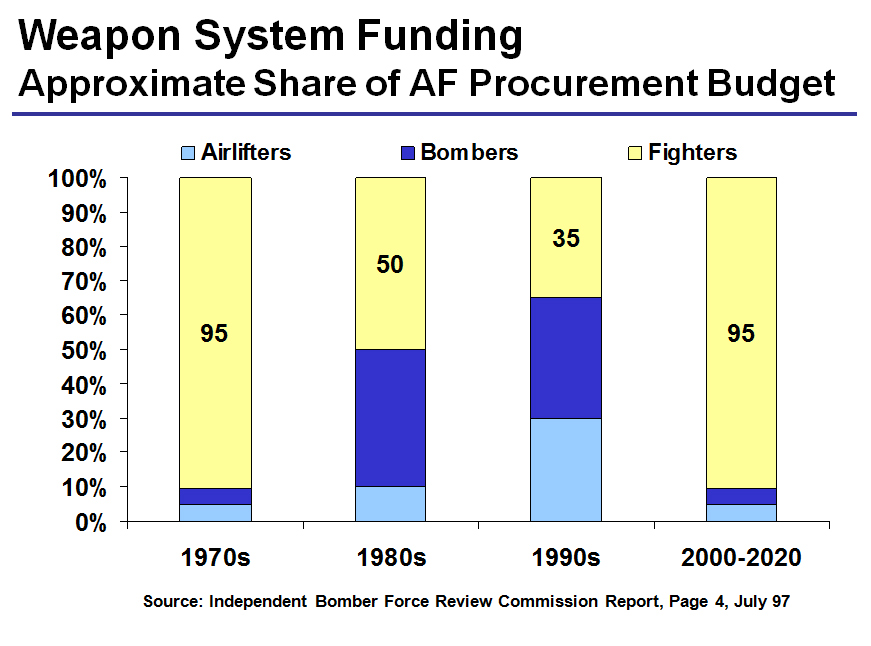 Weapon System Funding
Approximate Share of AF Procurement Budget

Airlifters Bombers Fighters

100%
90%
80%
70%
60%
50%
40%
30%
20%
10%
0%

95
50
35
95

1970s 1980s 1990s 2000-2020

Source: Independent Bomber Force Review Commission Report, Page 4, July 97